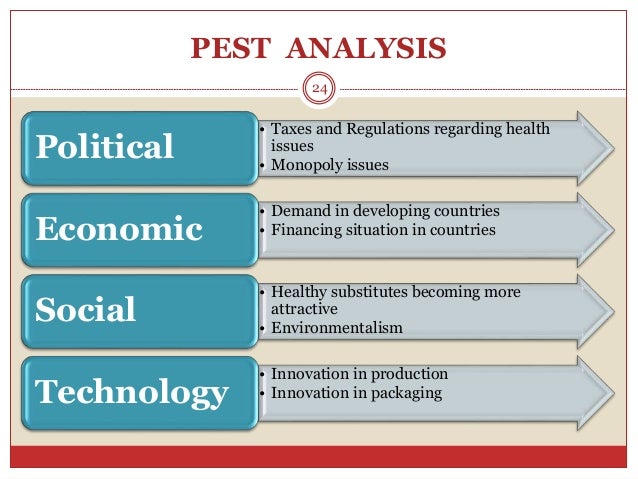 PEST ANALYSIS

24

Political

• Taxes and Regulations regarding health issues
• Monopoly issues

Economic

• Demand in developing countries
• Financing situation in countries

Social

• Healthy substitutes becoming more attractive
• Environmentalism

Technology

• Innovation in production
• Innovation in packaging